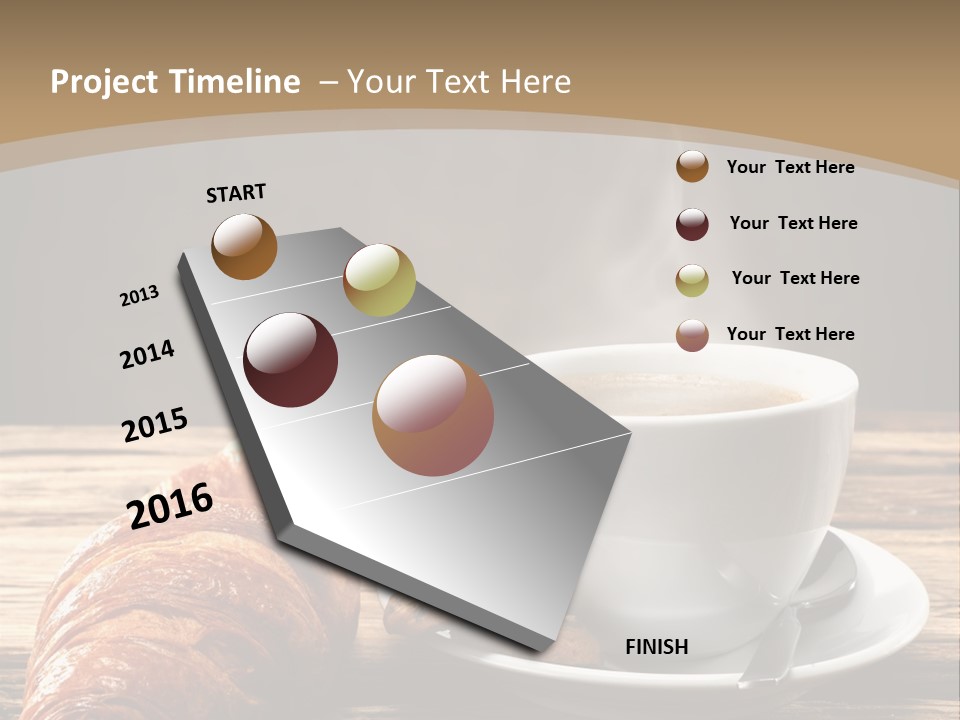 Project Timeline – Your Text Here

START

2013

2014

2015

2016

FINISH

Your Text Here

Your Text Here

Your Text Here

Your Text Here